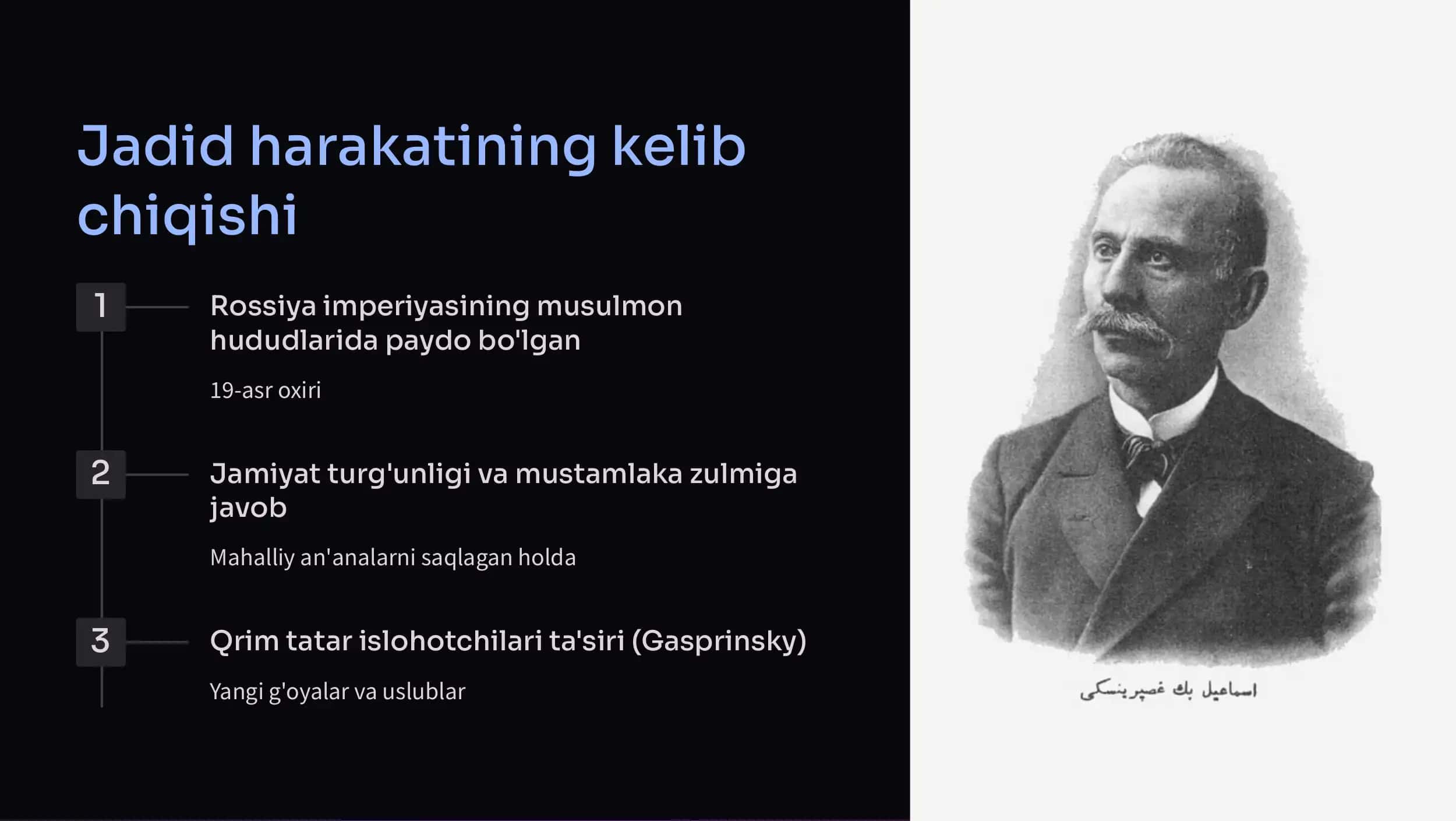 Jadid harakatining kelib chiqishi

1

Rossiya imperiyasining musulmon hududlarida paydo bo'lgan

19-asr oxiri

2

Jamiyat turg'unligi va mustamlaka zulmiga javob

Mahalliy an'analarni saqlagan holda

3

Qrim tatar islohotchilari ta'siri (Gasprinsky)

Yangi g'oyalar va uslublar

اسماعيل بك غصپرينسكى